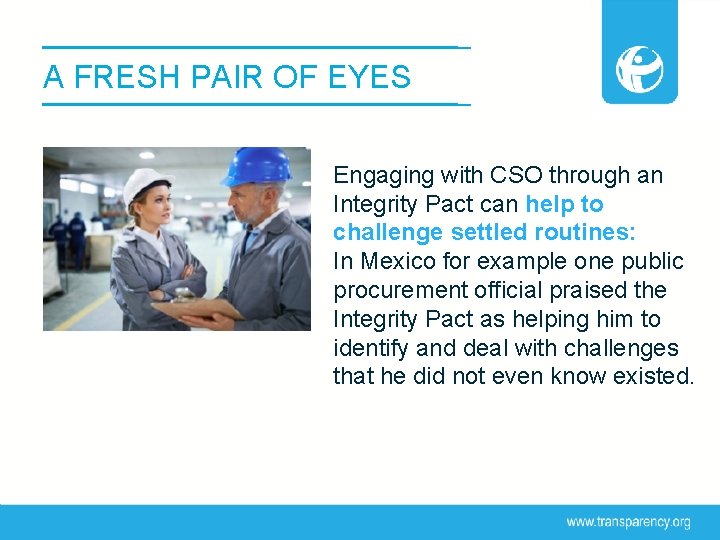 A FRESH PAIR OF EYES

Engaging with CSO through an Integrity Pact can help to challenge settled routines:
In Mexico for example one public procurement official praised the Integrity Pact as helping him to identify and deal with challenges that he did not even know existed.

www.transparency.org